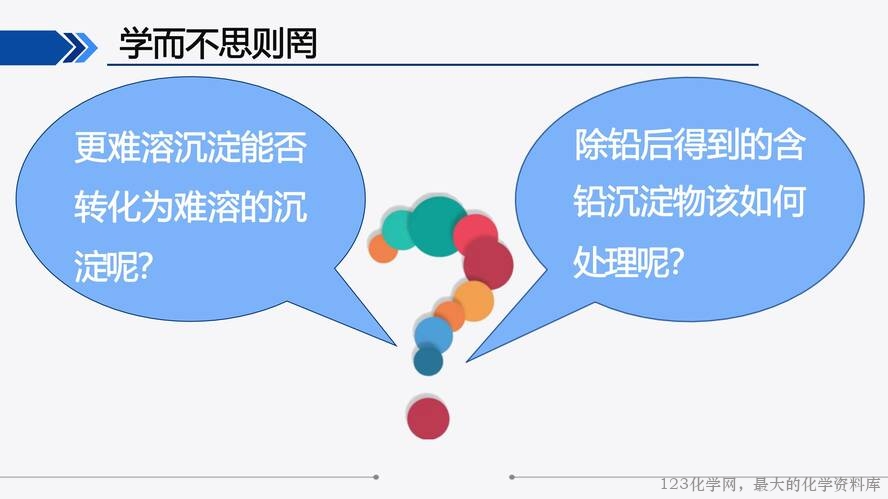 学而不思则罔

更难溶沉淀能否转化为难溶的沉淀呢?

除铅后得到的含铅沉淀物该如何处理呢?

123化学网，最大的化学资料库